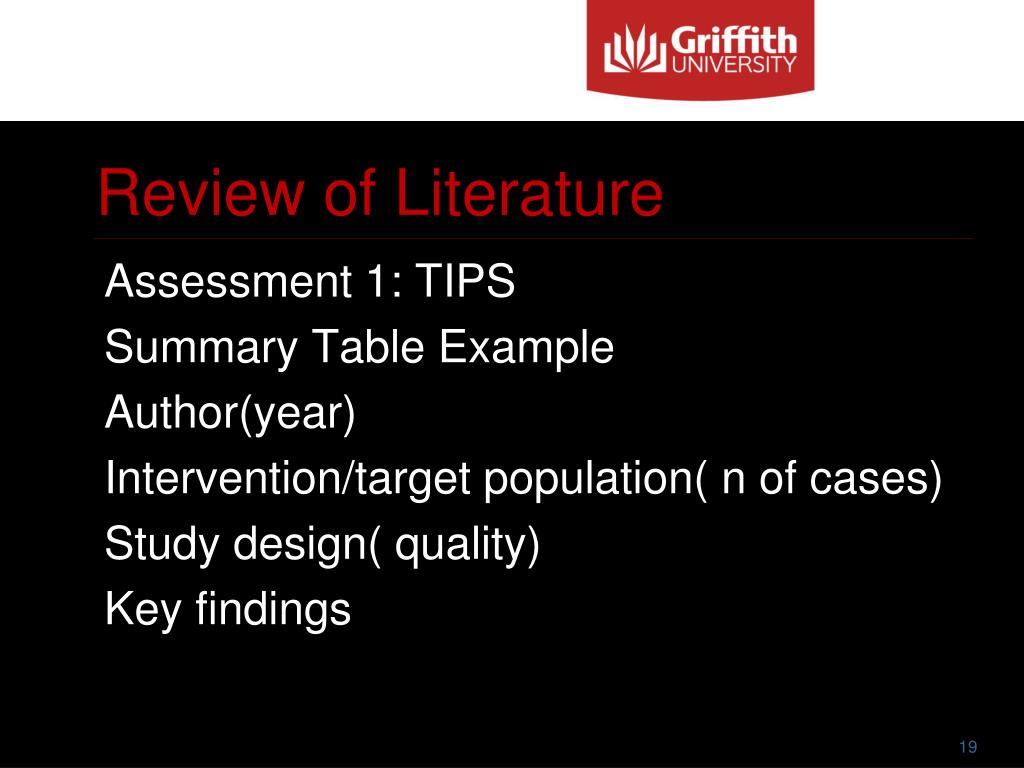 Griffith UNIVERSITY

Review of Literature

Assessment 1: TIPS

Summary Table Example

Author(year)

Intervention/target population( n of cases)

Study design( quality)

Key findings

19